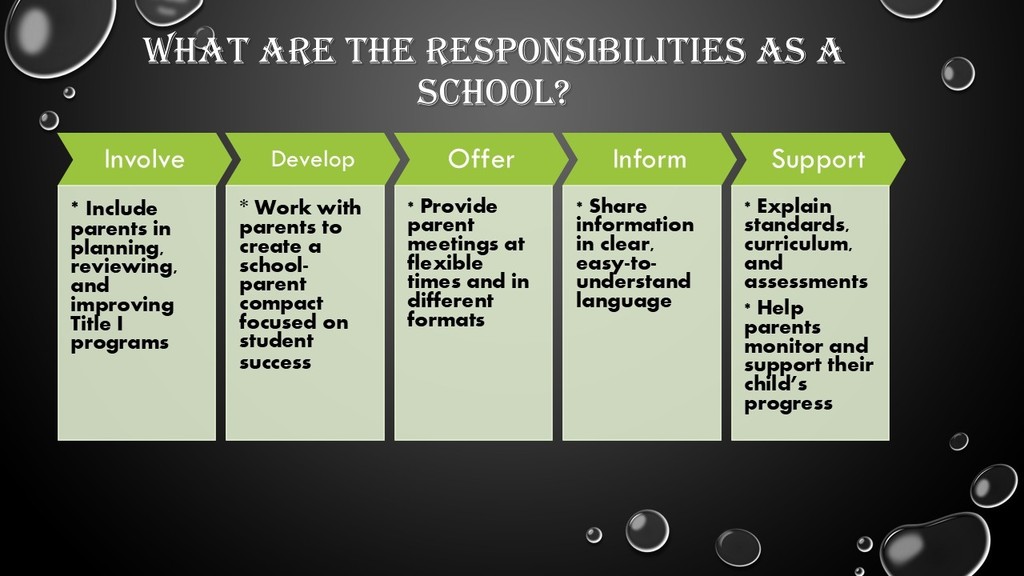 WHAT ARE THE RESPONSIBILITIES AS A SCHOOL?

Involve

* Include parents in planning, reviewing, and improving Title I programs

Develop

* Work with parents to create a school-parent compact focused on student success

Offer

* Provide parent meetings at flexible times and in different formats

Inform

* Share information in clear, easy-to-understand language

Support

* Explain standards, curriculum, and assessments

* Help parents monitor and support their child's progress